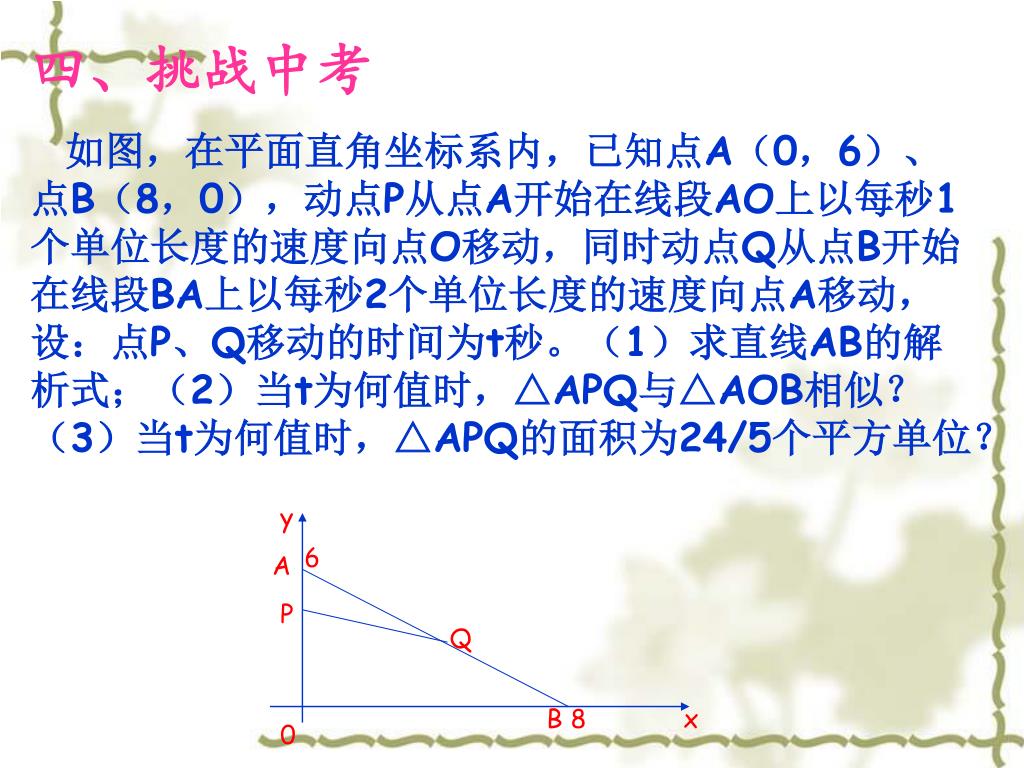 四、挑战中考

如图，在平面直角坐标系内，已知点A（0，6）、点B（8，0），动点P从点A开始在线段AO上以每秒1个单位长度的速度向点O移动，同时动点Q从点B开始在线段BA上以每秒2个单位长度的速度向点A移动，设：点P、Q移动的时间为t秒。（1）求直线AB的解析式；（2）当t为何值时，△APQ与△AOB相似？（3）当t为何值时，△APQ的面积为24/5个平方单位？

y
A 6
P
Q
B 8
x
0